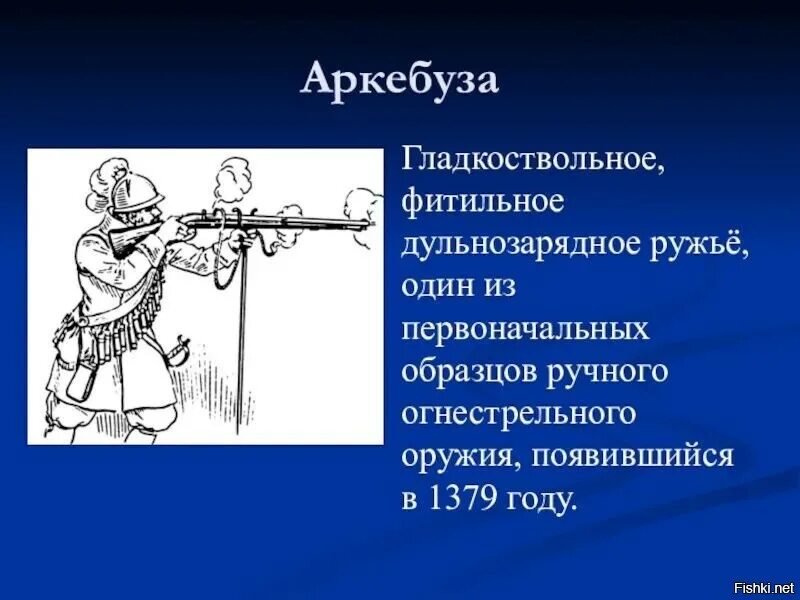 Аркебуза

Гладкоствольное, фитильное дульнозарядное ружьё, один из первоначальных образцов ручного огнестрельного оружия, появившийся в 1379 году.

Fishki.net